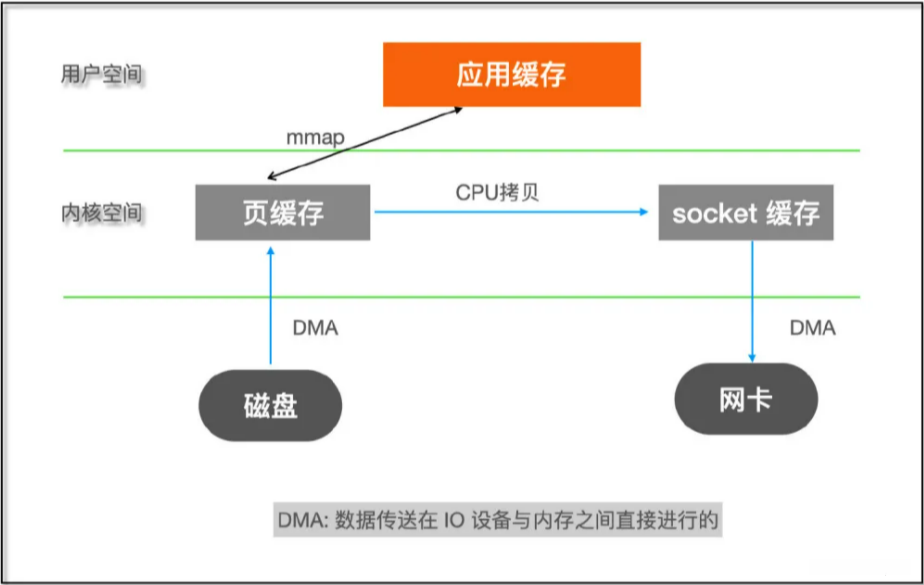 用户空间

应用缓存

mmap

内核空间

页缓存

CPU拷贝

socket 缓存

DMA

DMA

磁盘

网卡

DMA: 数据传送在 IO 设备与内存之间直接进行的